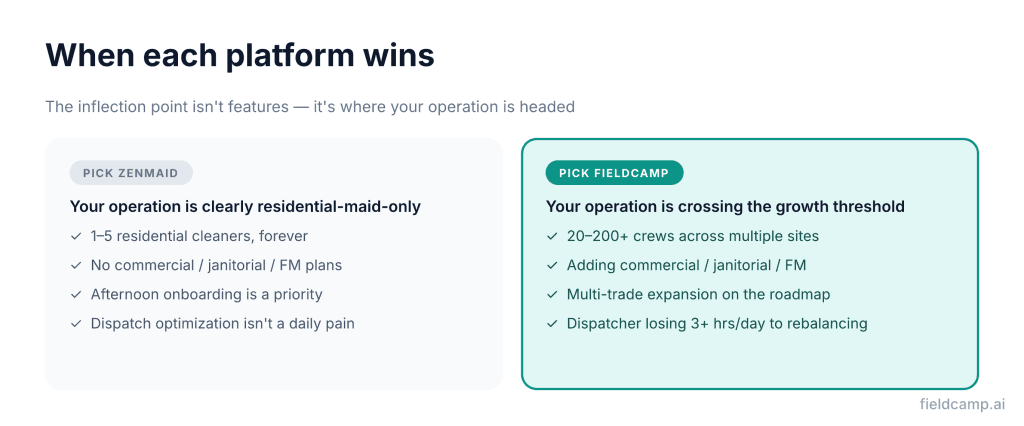 When each platform wins

The inflection point isn't features — it's where your operation is headed

PICK ZENMAID

Your operation is clearly residential-maid-only

✓ 1–5 residential cleaners, forever

✓ No commercial / janitorial / FM plans

✓ Afternoon onboarding is a priority

✓ Dispatch optimization isn't a daily pain

PICK FIELDCAMP

Your operation is crossing the growth threshold

✓ 20–200+ crews across multiple sites

✓ Adding commercial / janitorial / FM

✓ Multi-trade expansion on the roadmap

✓ Dispatcher losing 3+ hrs/day to rebalancing

fieldcamp.ai